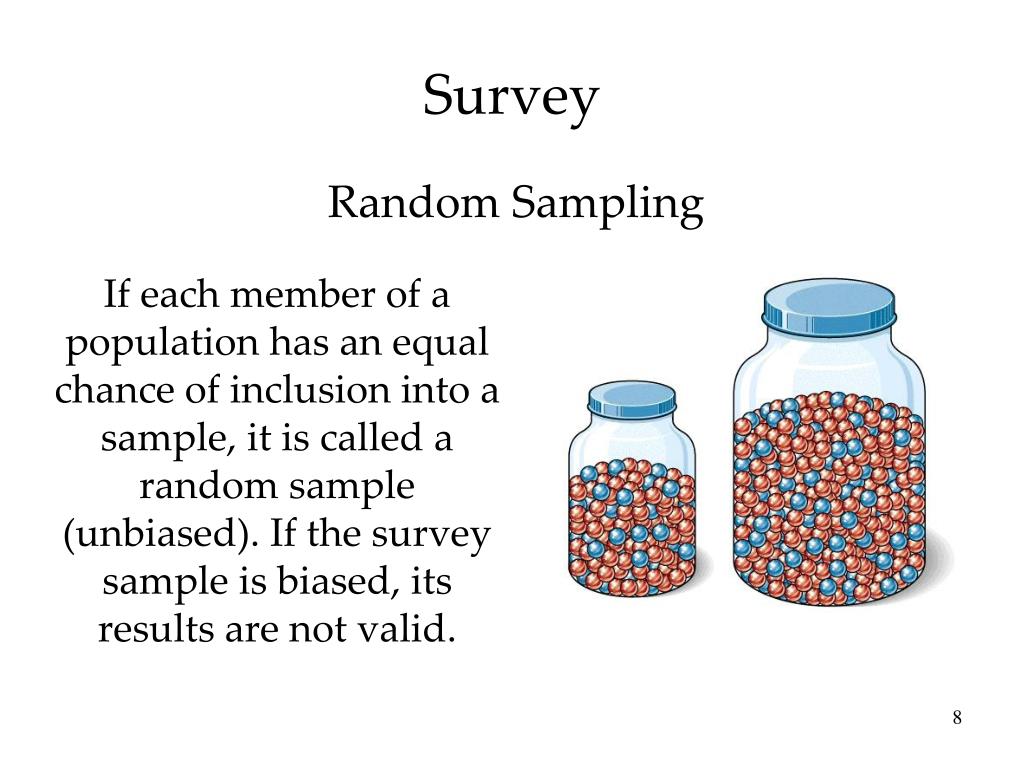 Survey

Random Sampling

If each member of a population has an equal chance of inclusion into a sample, it is called a random sample (unbiased). If the survey sample is biased, its results are not valid.

8